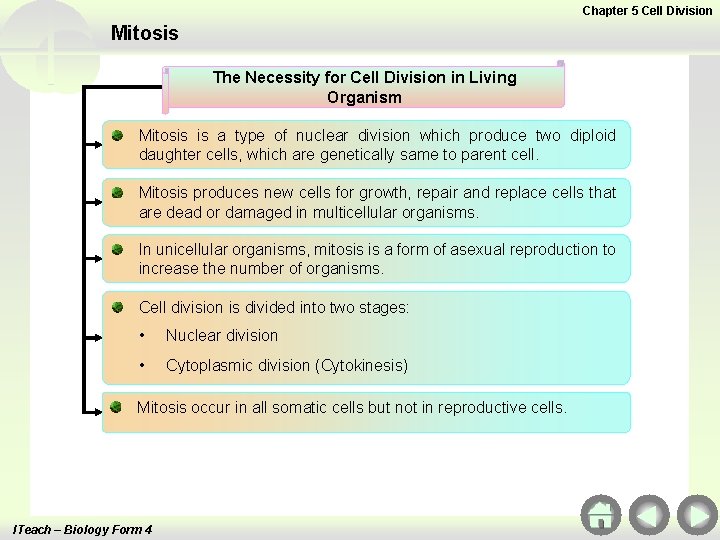 Chapter 5 Cell Division

Mitosis

The Necessity for Cell Division in Living Organism

Mitosis is a type of nuclear division which produce two diploid daughter cells, which are genetically same to parent cell.

Mitosis produces new cells for growth, repair and replace cells that are dead or damaged in multicellular organisms.

In unicellular organisms, mitosis is a form of asexual reproduction to increase the number of organisms.

Cell division is divided into two stages:
• Nuclear division
• Cytoplasmic division (Cytokinesis)

Mitosis occur in all somatic cells but not in reproductive cells.

ITeach – Biology Form 4